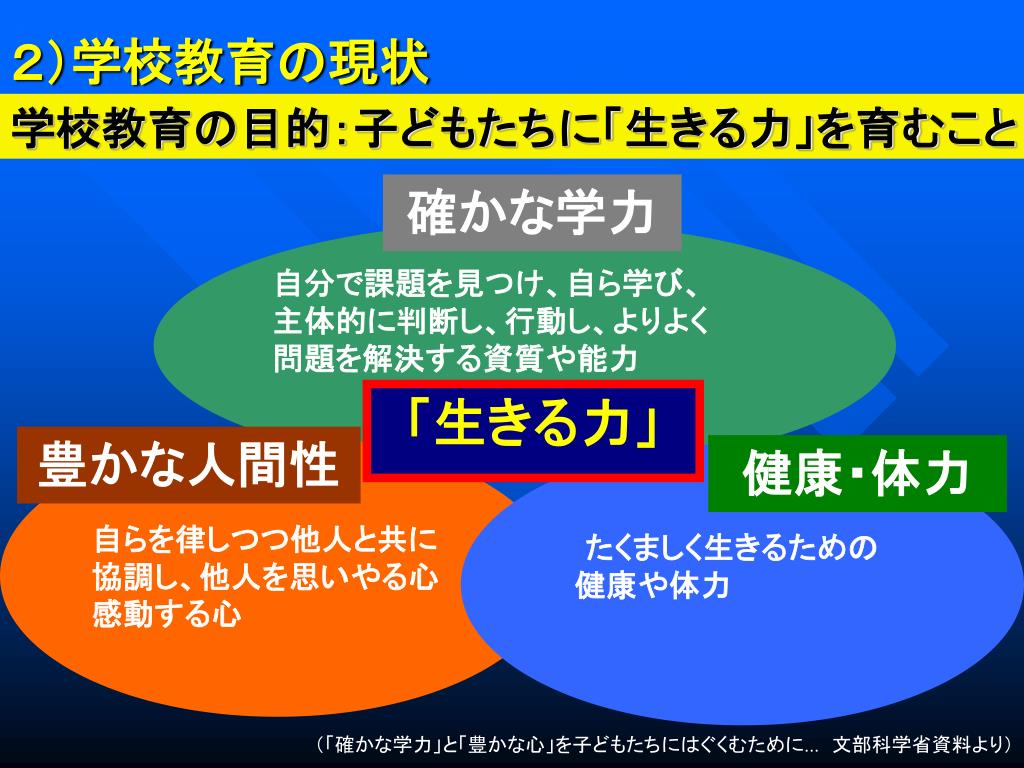 2)学校教育の現状

学校教育の目的:子どもたちに「生きる力」を育むこと

確かな学力

自分で課題を見つけ、自ら学び、主体的に判断し、行動し、よりよく問題を解決する資質や能力

「生きる力」

豊かな人間性

自らを律しつつ他人と共に協調し、他人を思いやる心感動する心

健康・体力

たくましく生きるための健康や体力

(「確かな学力」と「豊かな心」を子どもたちにはぐくむために... 文部科学省資料より)